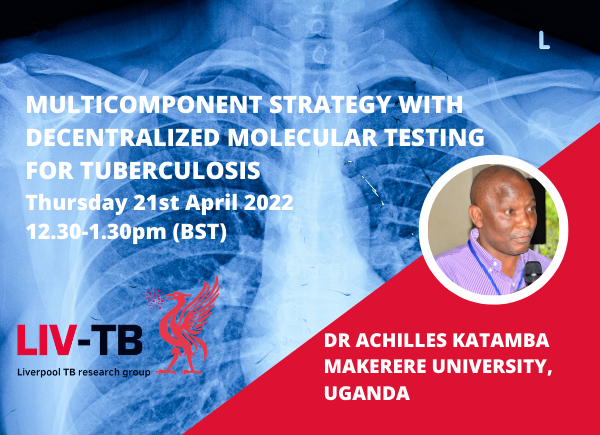 L

MULTICOMPONENT STRATEGY WITH DECENTRALIZED MOLECULAR TESTING FOR TUBERCULOSIS

Thursday 21st April 2022
12.30-1.30pm (BST)

LIV-TB
Liverpool TB research group

DR ACHILLES KATAMBA
MAKERERE UNIVERSITY, UGANDA